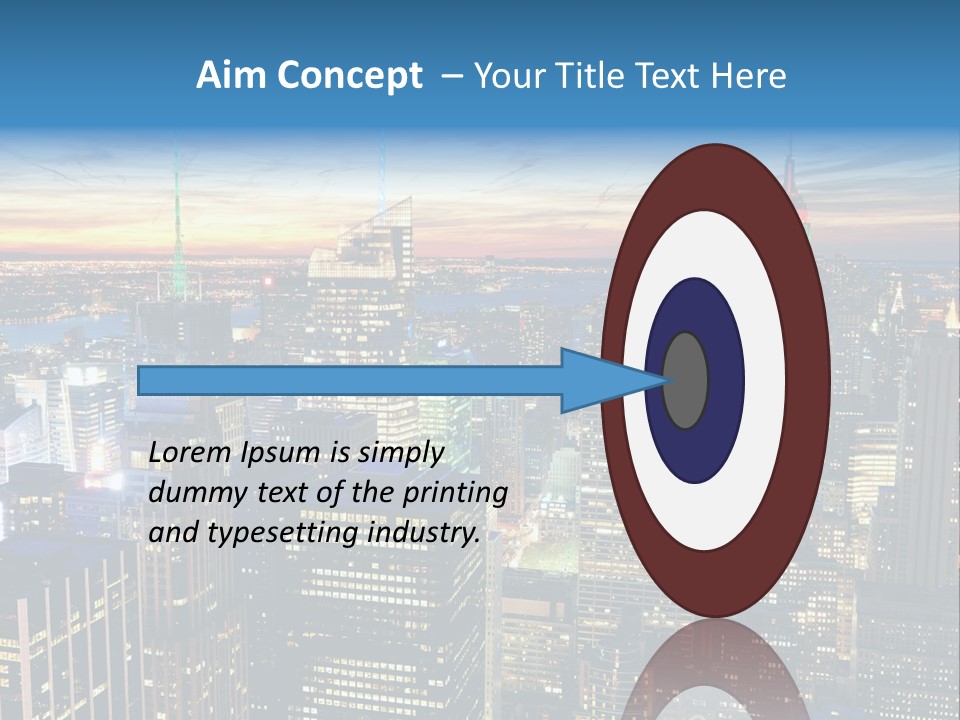 Aim Concept – Your Title Text Here

Lorem Ipsum is simply dummy text of the printing and typesetting industry.